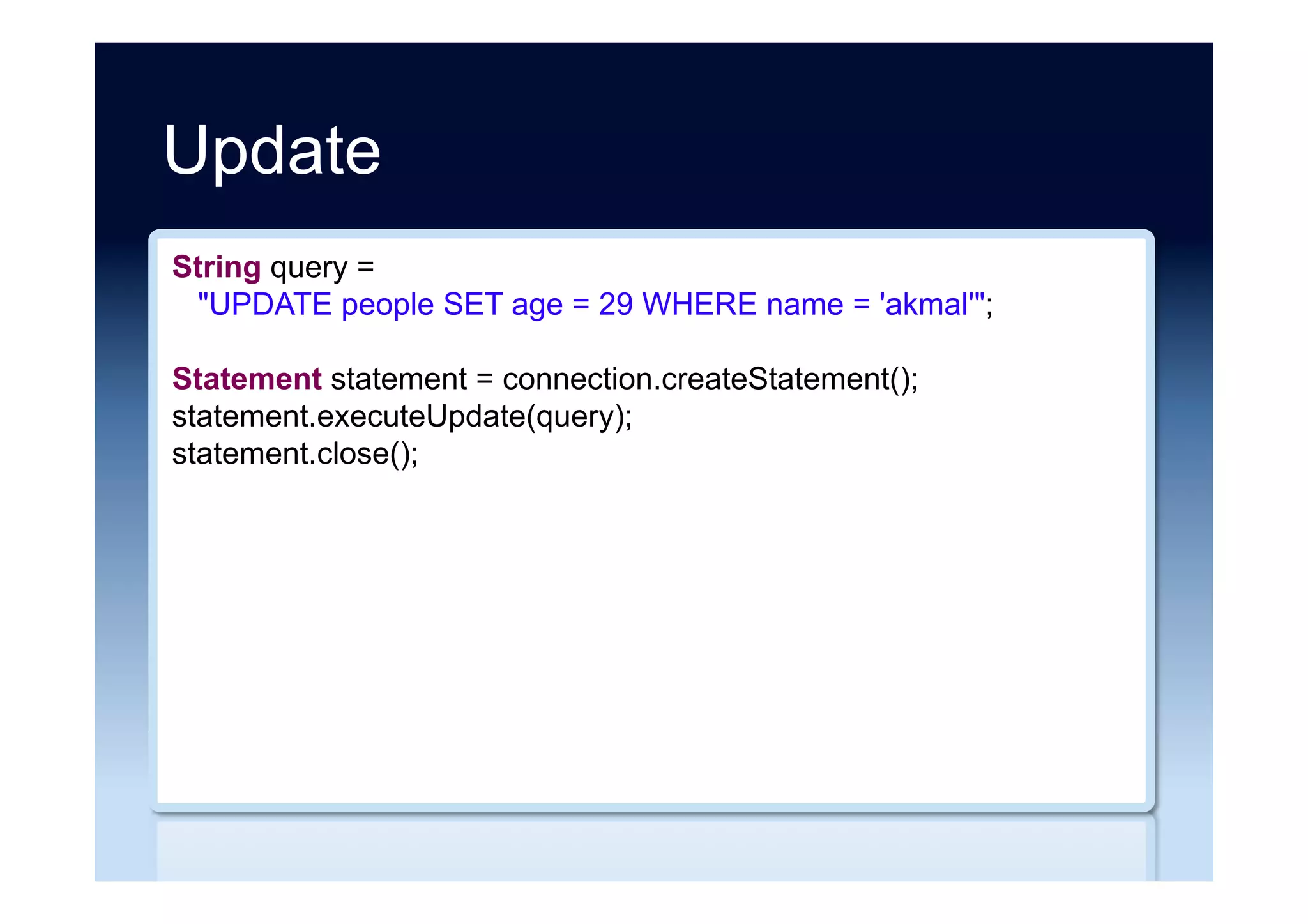 Update

String query =
"UPDATE people SET age = 29 WHERE name = 'akmal'";

Statement statement = connection.createStatement();
statement.executeUpdate(query);
statement.close();